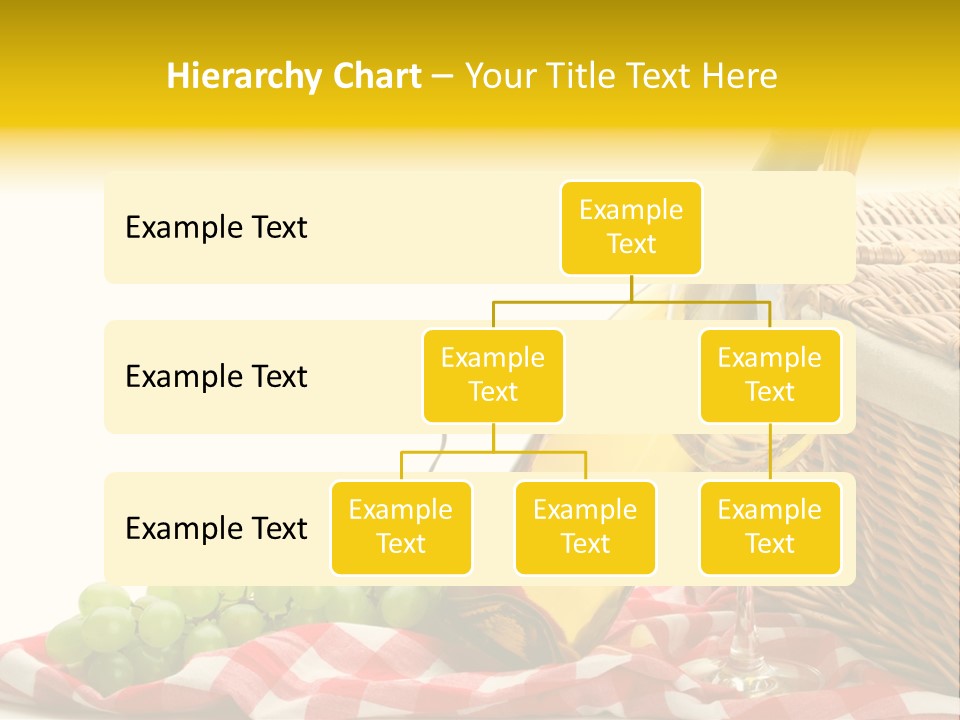 Hierarchy Chart – Your Title Text Here

Example Text

Example Text

Example Text

Example Text

Example Text

Example Text

Example Text

Example Text

Example Text